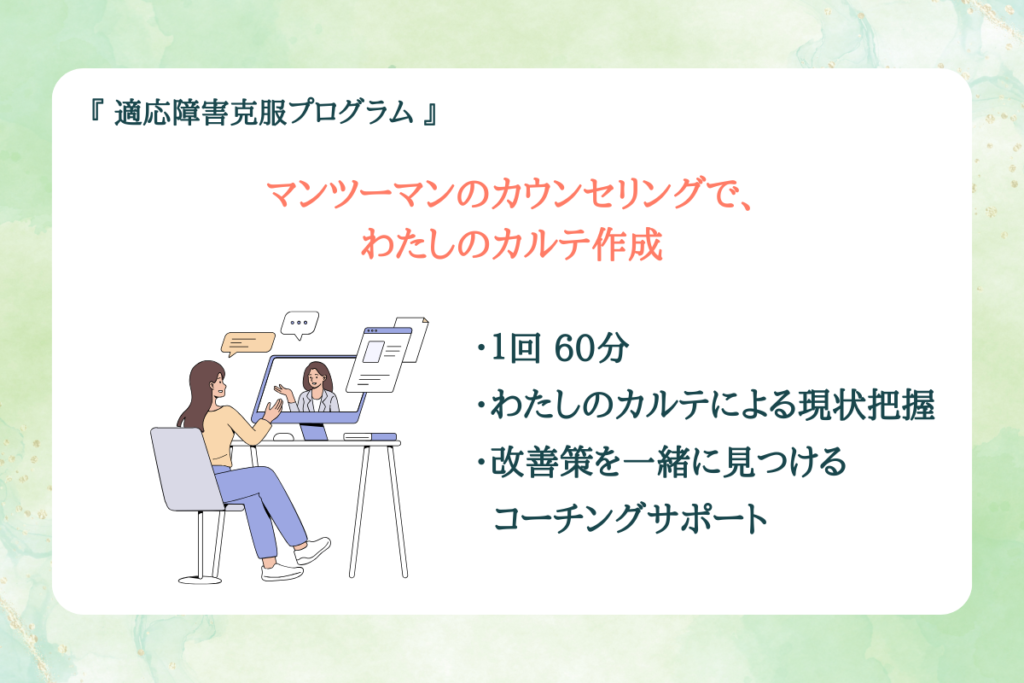 『 適応障害克服プログラム 』

マンツーマンのカウンセリングで、
わたしのカルテ作成

・1回 60分
・わたしのカルテによる現状把握
・改善策を一緒に見つける
コーチングサポート